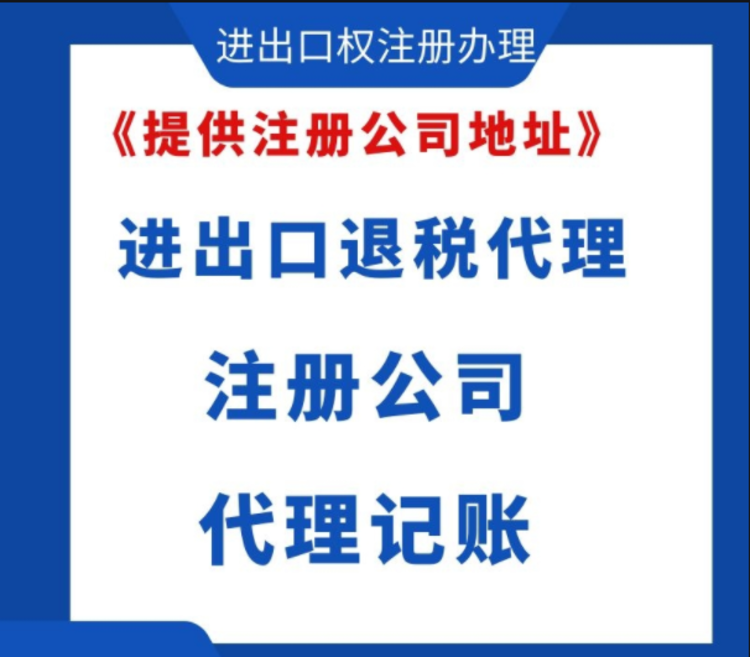 进出口权注册办理

《提供注册公司地址》

进出口退税代理

注册公司

代理记账